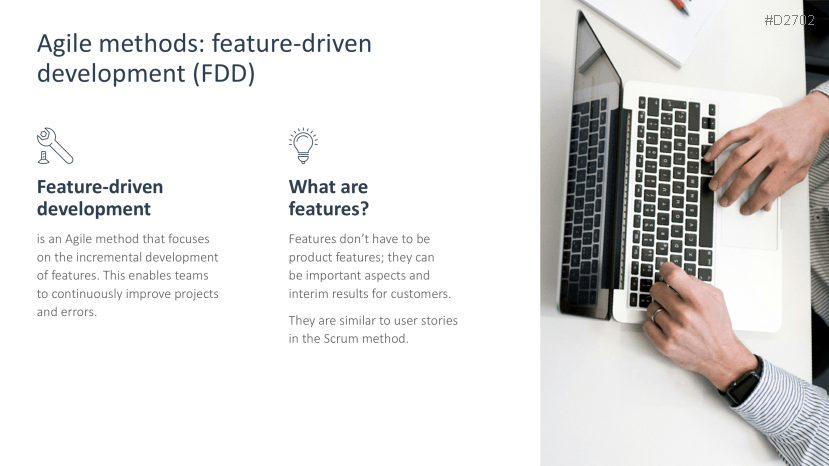 #D2702

Agile methods: feature-driven development (FDD)

Feature-driven development

is an Agile method that focuses on the incremental development of features. This enables teams to continuously improve projects and errors.

What are features?

Features don't have to be product features; they can be important aspects and interim results for customers.

They are similar to user stories in the Scrum method.